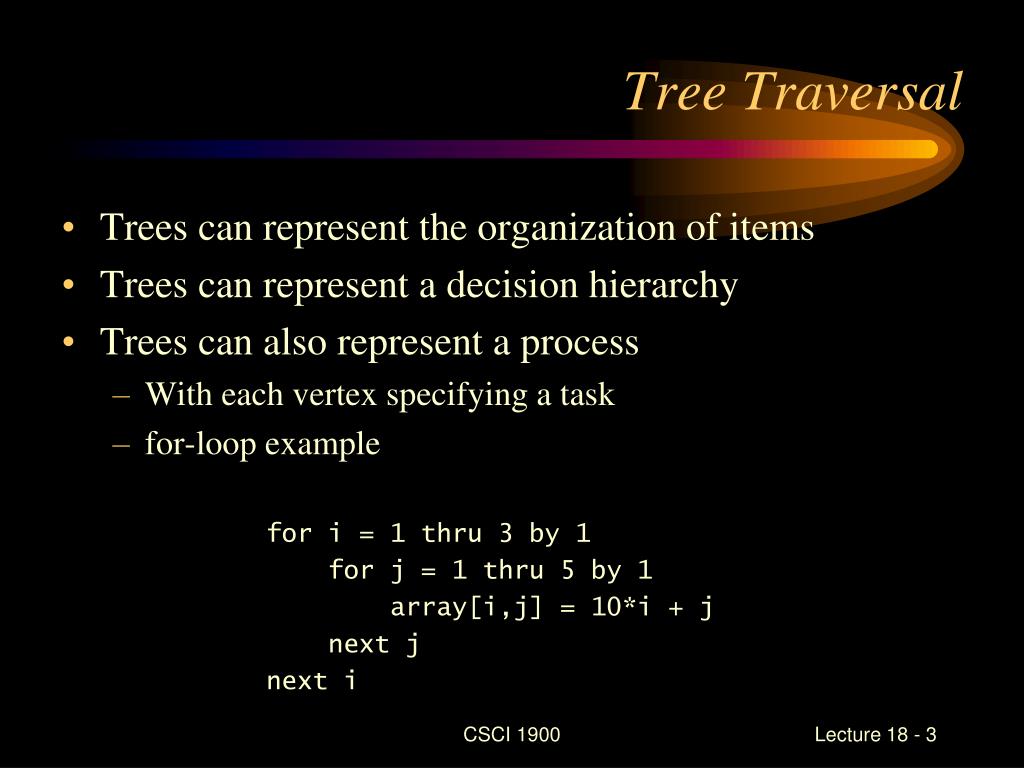 Tree Traversal

• Trees can represent the organization of items
• Trees can represent a decision hierarchy
• Trees can also represent a process
– With each vertex specifying a task
– for-loop example

for i = 1 thru 3 by 1
    for j = 1 thru 5 by 1
        array[i,j] = 10*i + j
    next j
next i

CSCI 1900

Lecture 18 - 3